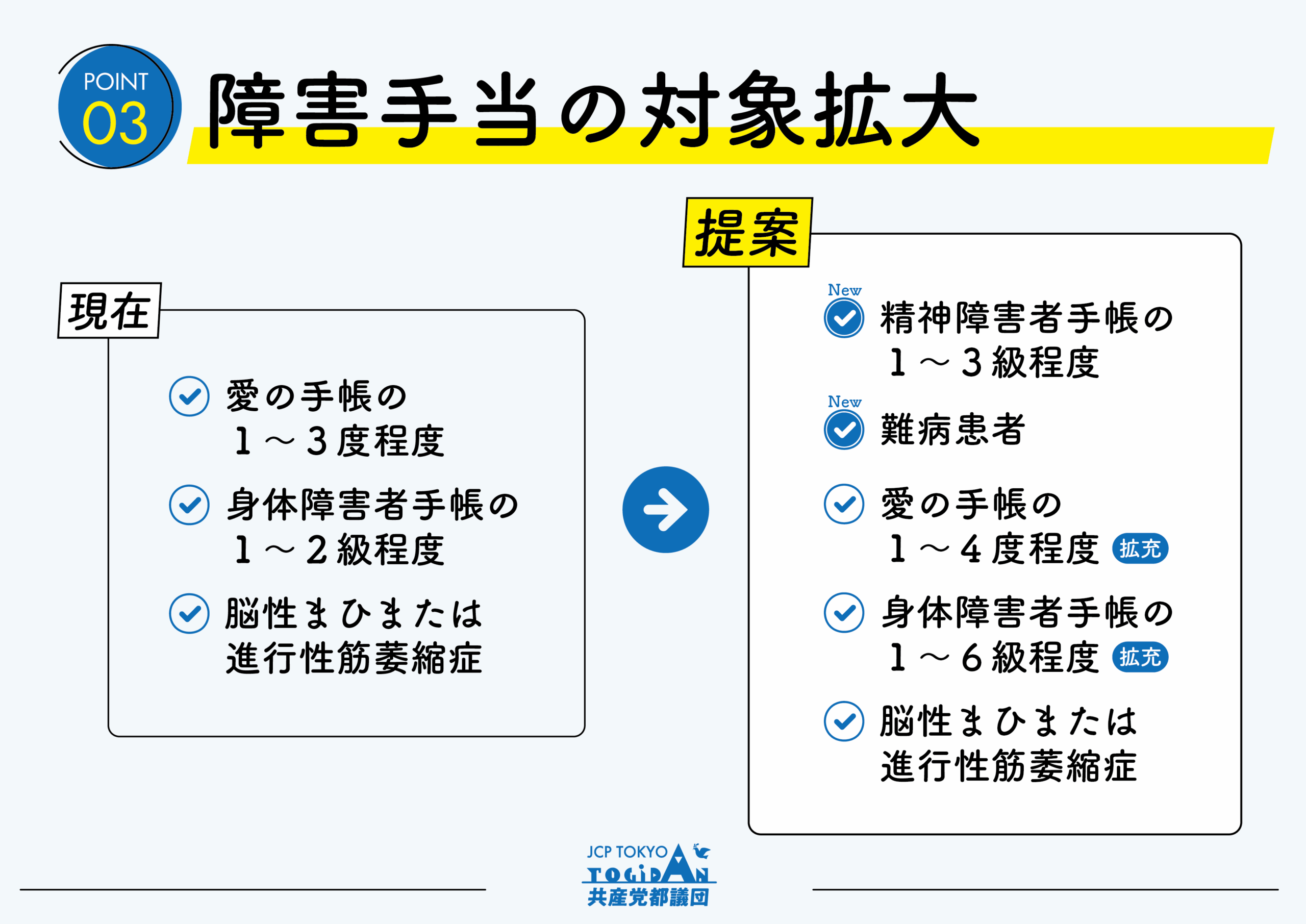 POINT 03

障害手当の対象拡大

現在

愛の手帳の
1～3度程度

身体障害者手帳の
1～2級程度

脳性まひまたは
進行性筋萎縮症

提案

New
精神障害者手帳の
1～3級程度

New
難病患者

愛の手帳の
1～4度程度 拡充

身体障害者手帳の
1～6級程度 拡充

脳性まひまたは
進行性筋萎縮症

JCP TOKYO
TOGIDAN
共産党都議団